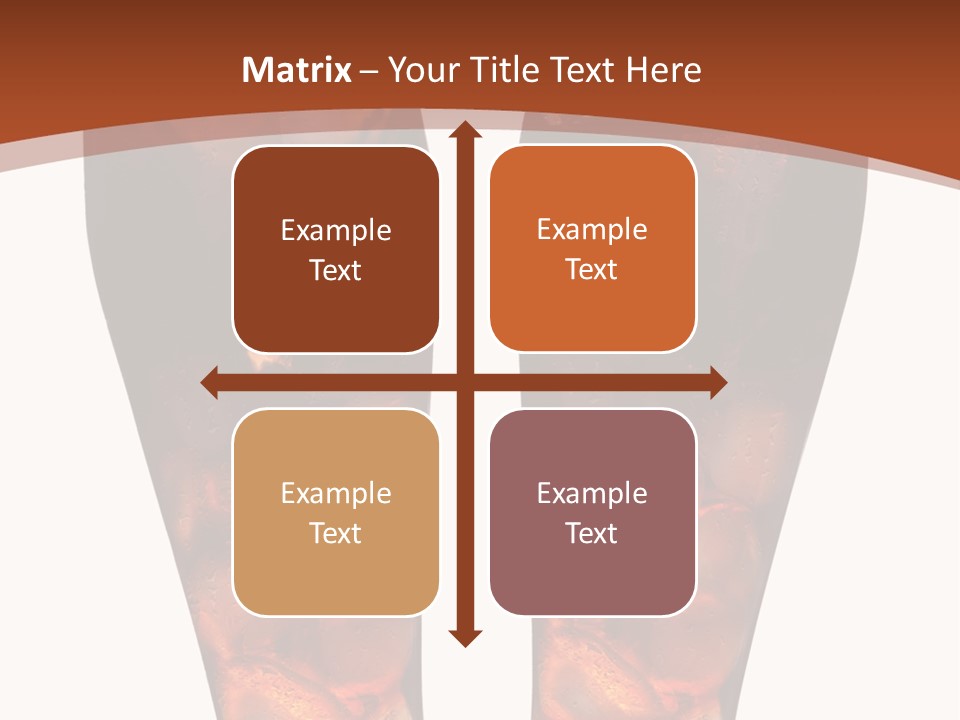 Matrix – Your Title Text Here

Example Text

Example Text

Example Text

Example Text